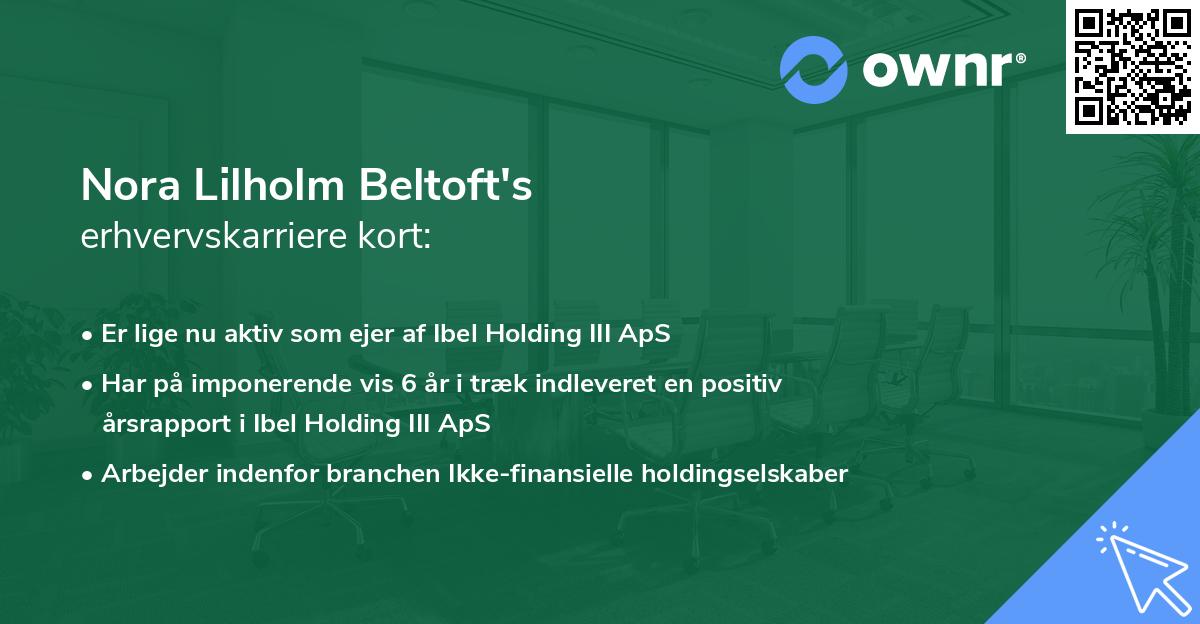 ownr®

Nora Lilholm Beltoft's
erhvervskarriere kort:

• Er lige nu aktiv som ejer af Ibel Holding III ApS
• Har på imponerende vis 6 år i træk indleveret en positiv årsrapport i Ibel Holding III ApS
• Arbejder indenfor branchen Ikke-finansielle holdingselskaber